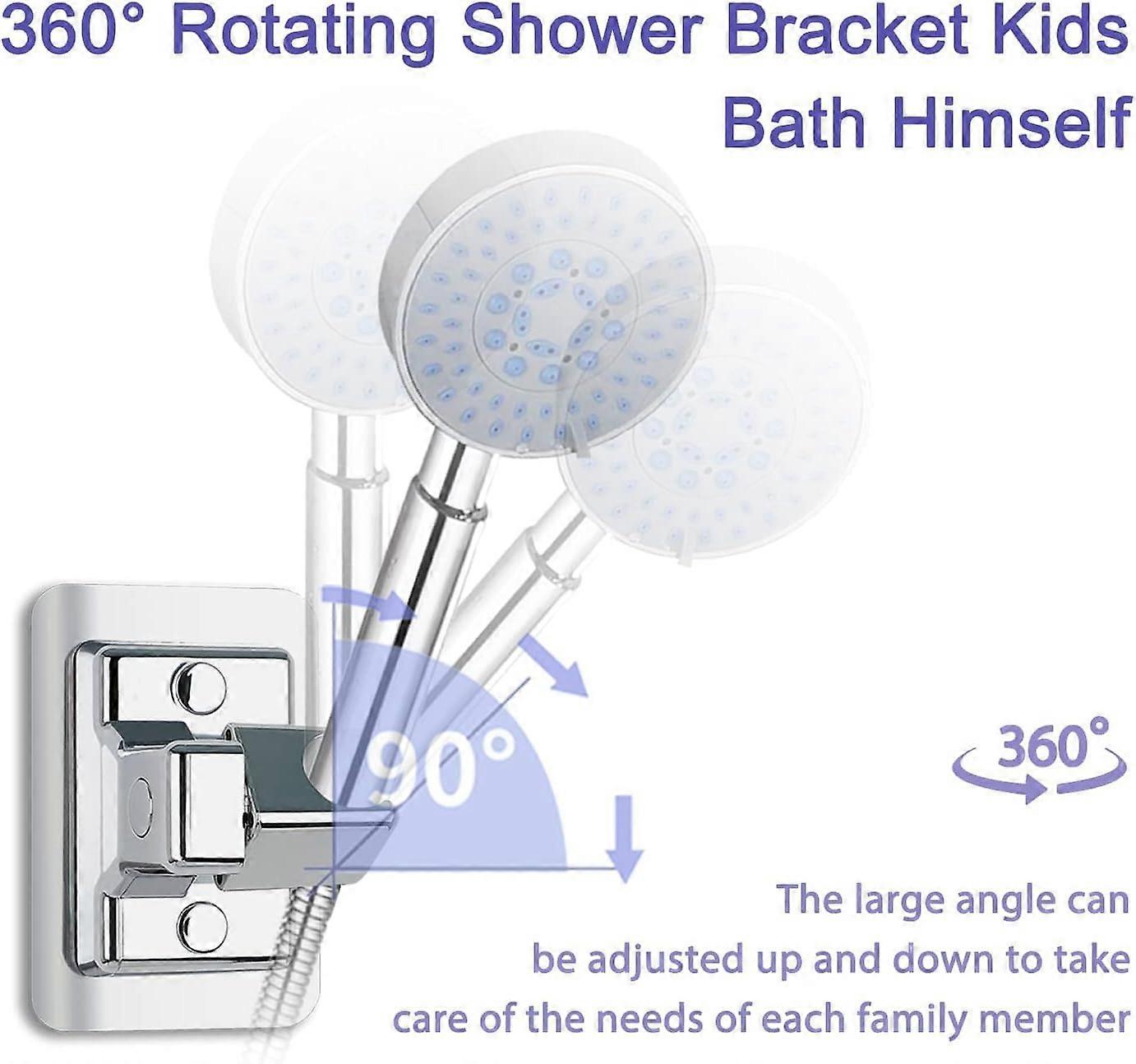 360° Rotating Shower Bracket Kids Bath Himself

90°

360°

The large angle can be adjusted up and down to take care of the needs of each family member